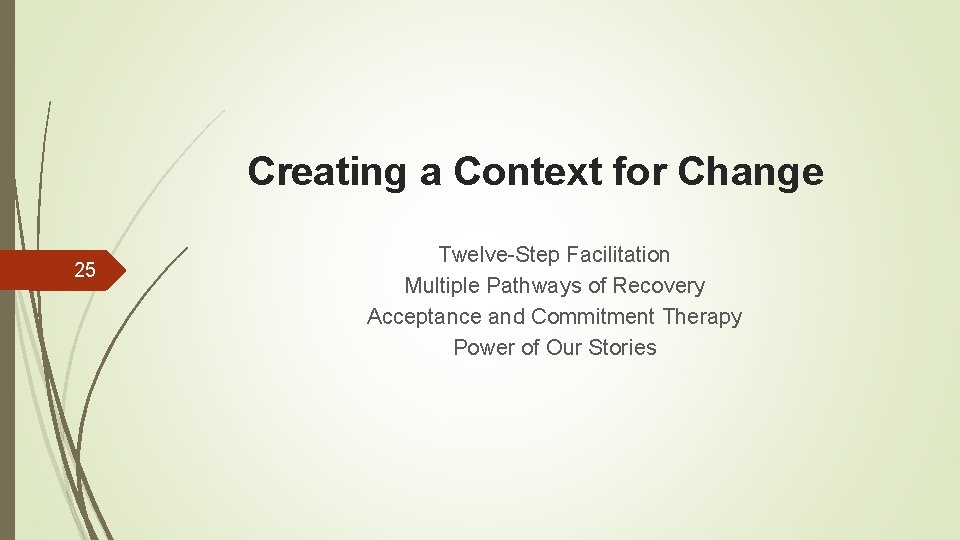 Creating a Context for Change

25

Twelve-Step Facilitation
Multiple Pathways of Recovery
Acceptance and Commitment Therapy
Power of Our Stories